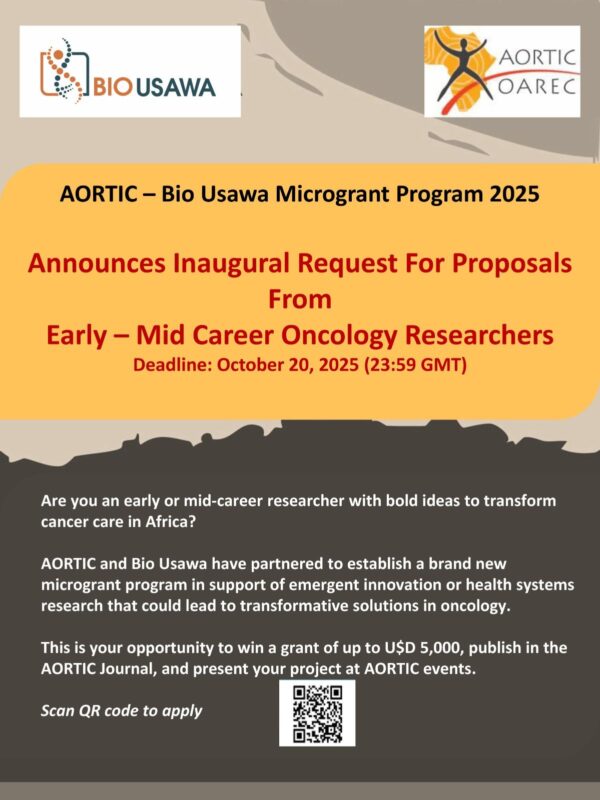 BIO USAWA

AORTIC
OAREC

AORTIC – Bio Usawa Microgrant Program 2025

Announces Inaugural Request For Proposals
From
Early – Mid Career Oncology Researchers
Deadline: October 20, 2025 (23:59 GMT)

Are you an early or mid-career researcher with bold ideas to transform cancer care in Africa?

AORTIC and Bio Usawa have partnered to establish a brand new microgrant program in support of emergent innovation or health systems research that could lead to transformative solutions in oncology.

This is your opportunity to win a grant of up to U$D 5,000, publish in the AORTIC Journal, and present your project at AORTIC events.

Scan QR code to apply